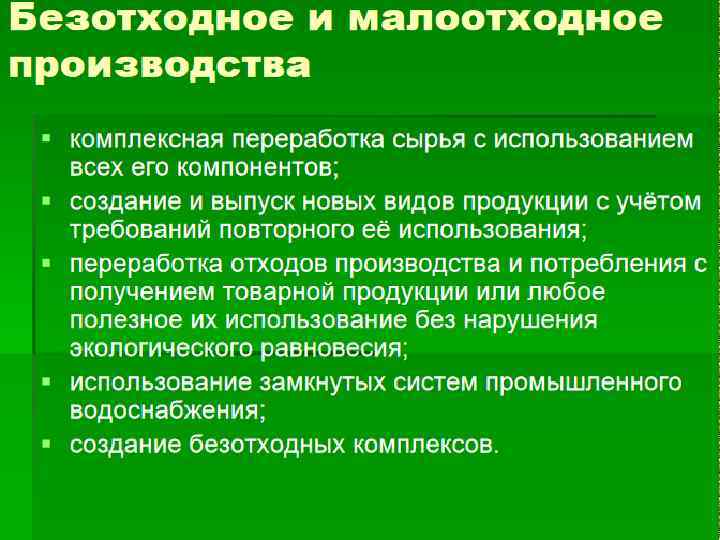 Безотходное и малоотходное производства

- комплексная переработка сырья с использованием всех его компонентов;
- создание и выпуск новых видов продукции с учётом требований повторного её использования;
- переработка отходов производства и потребления с получением товарной продукции или любое полезное их использование без нарушения экологического равновесия;
- использование замкнутых систем промышленного водоснабжения;
- создание безотходных комплексов.